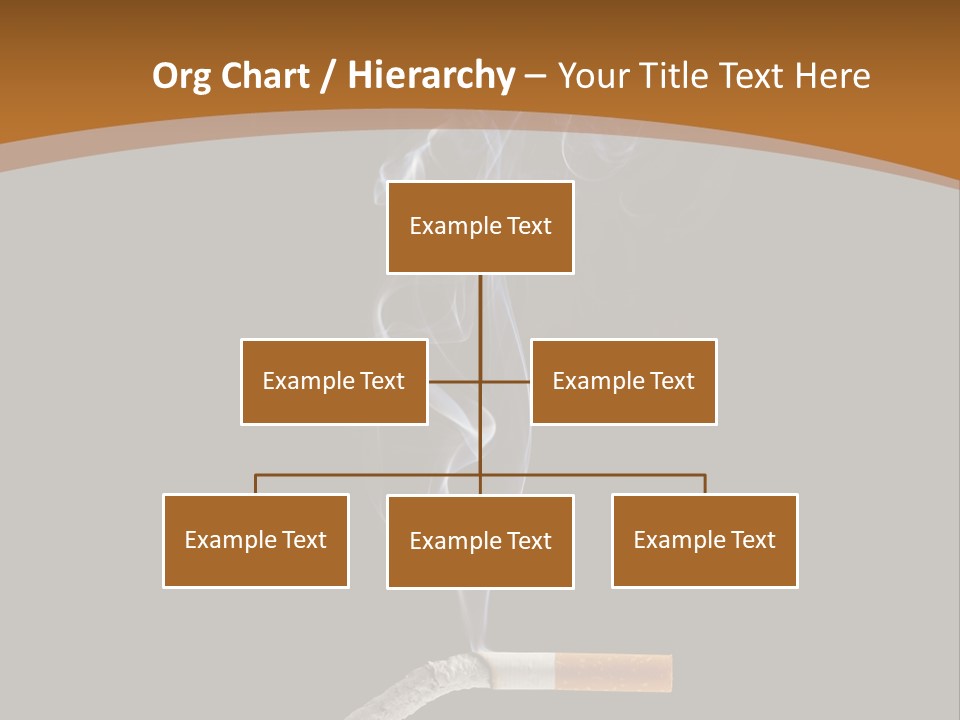 Org Chart / Hierarchy – Your Title Text Here

Example Text

Example Text

Example Text

Example Text

Example Text

Example Text